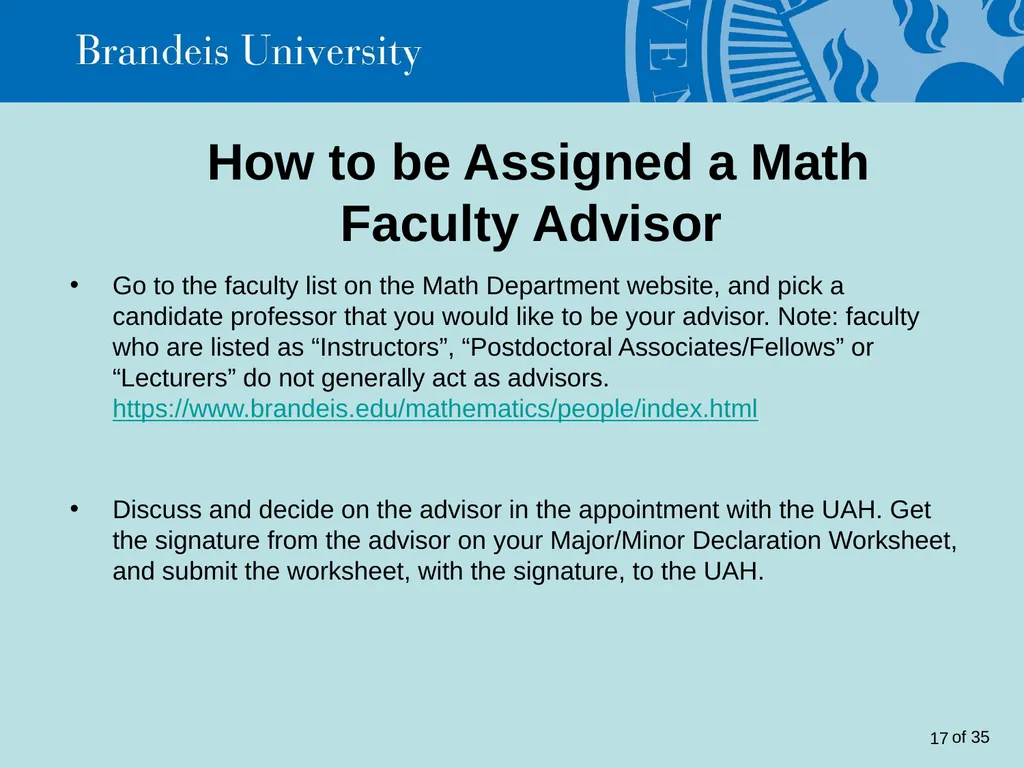 Brandeis University

How to be Assigned a Math Faculty Advisor

• Go to the faculty list on the Math Department website, and pick a candidate professor that you would like to be your advisor. Note: faculty who are listed as “Instructors”, “Postdoctoral Associates/Fellows” or “Lecturers” do not generally act as advisors. https://www.brandeis.edu/mathematics/people/index.html

• Discuss and decide on the advisor in the appointment with the UAH. Get the signature from the advisor on your Major/Minor Declaration Worksheet, and submit the worksheet, with the signature, to the UAH.

17 of 35